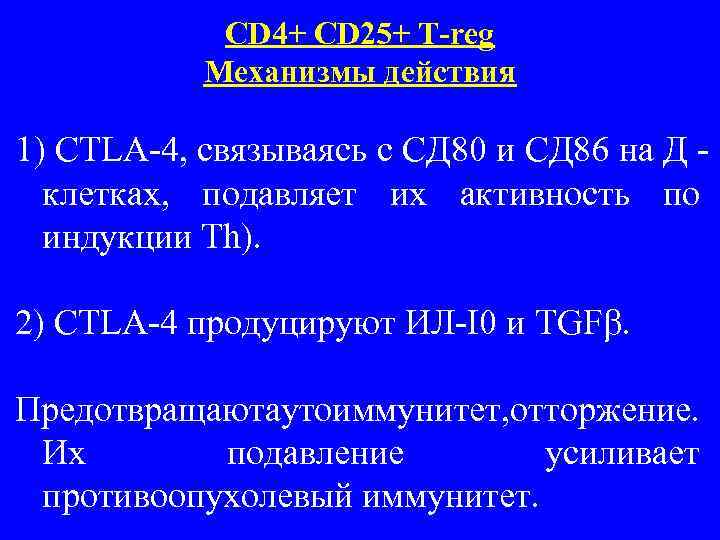 CD4+ CD25+ T-reg
Механизмы действия

1) CTLA-4, связываясь с СД80 и СД86 на Д - клетках, подавляет их активность по индукции Th).

2) CTLA-4 продуцируют ИЛ-I0 и TGFβ.

Предотвращаютаутоиммунитет,отторжение. Их подавление усиливает противоопухолевый иммунитет.